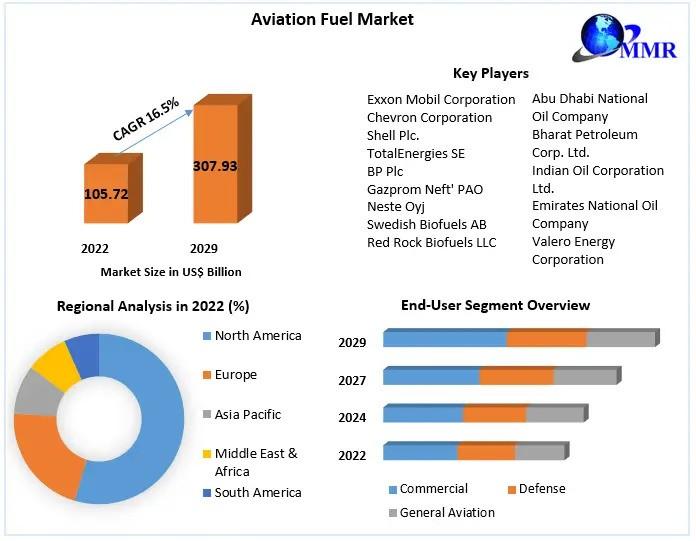 Aviation Fuel Market

MMR

CAGR 16.5%

105.72

307.93

2022

2029

Market Size in US$ Billion

Key Players

Exxon Mobil Corporation
Chevron Corporation
Shell Plc.
TotalEnergies SE
BP Plc
Gazprom Neft' PAO
Neste Oyj
Swedish Biofuels AB
Red Rock Biofuels LLC

Abu Dhabi National Oil Company
Bharat Petroleum Corp. Ltd.
Indian Oil Corporation Ltd.
Emirates National Oil Company
Valero Energy Corporation

Regional Analysis in 2022 (%)

North America
Europe
Asia Pacific
Middle East & Africa
South America

End-User Segment Overview

2029
2027
2024
2022

Commercial
Defense
General Aviation